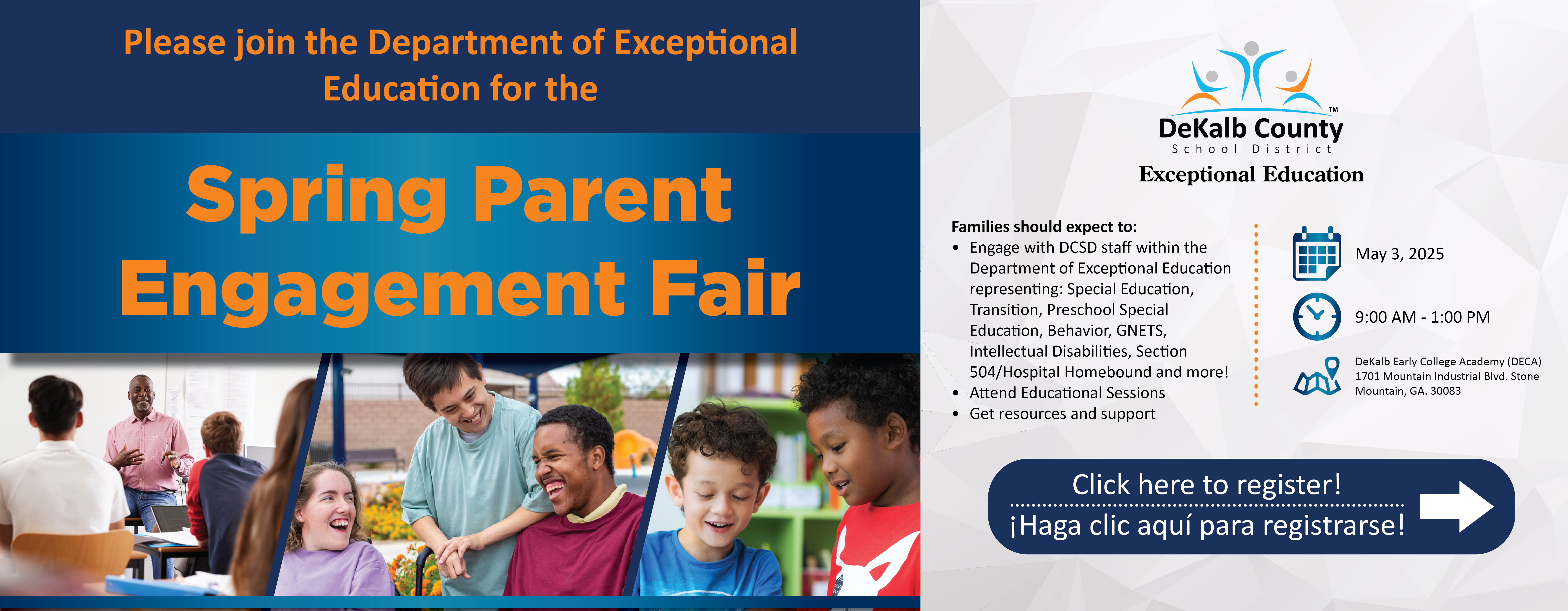 Please join the Department of Exceptional Education for the

Spring Parent Engagement Fair

TM
DeKalb County
School District
Exceptional Education

Families should expect to:
• Engage with DCSD staff within the Department of Exceptional Education representing: Special Education, Transition, Preschool Special Education, Behavior, GNETS, Intellectual Disabilities, Section 504/Hospital Homebound and more!
• Attend Educational Sessions
• Get resources and support

May 3, 2025

9:00 AM - 1:00 PM

DeKalb Early College Academy (DECA)
1701 Mountain Industrial Blvd. Stone Mountain, GA. 30083

Click here to register!
¡Haga clic aquí para registrarse!